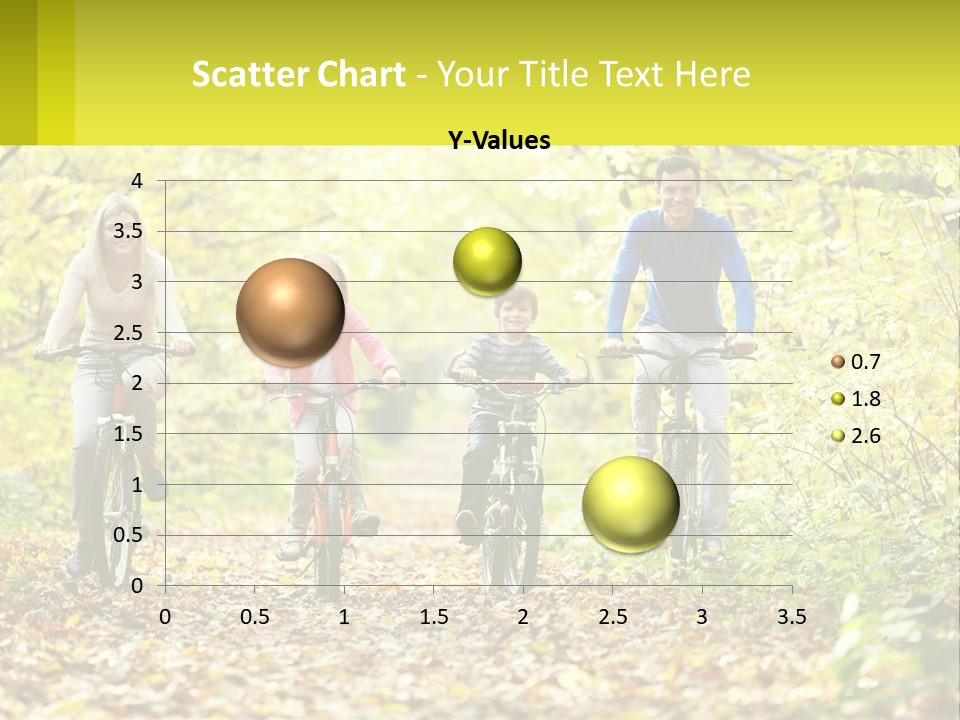 Scatter Chart - Your Title Text Here

Y-Values

4
3.5
3
2.5
2
1.5
1
0.5
0

0 0.5 1 1.5 2 2.5 3 3.5

0.7
1.8
2.6